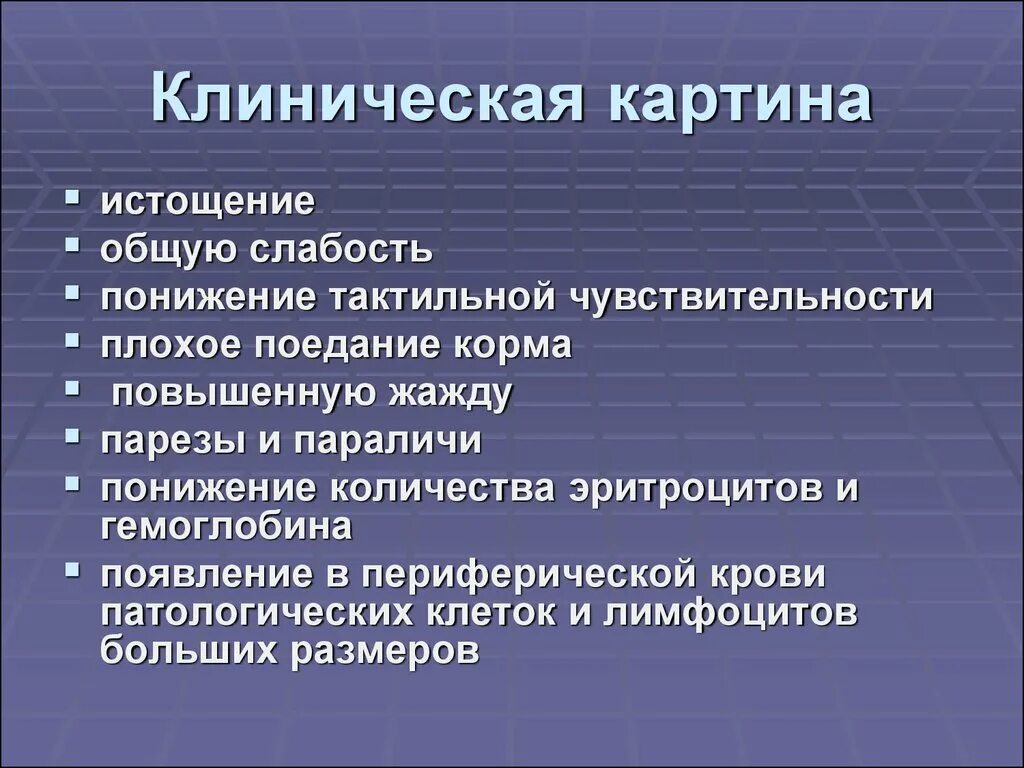 Клиническая картина

- истощение
- общую слабость
- понижение тактильной чувствительности
- плохое поедание корма
- повышенную жажду
- парезы и параличи
- понижение количества эритроцитов и гемоглобина
- появление в периферической крови патологических клеток и лимфоцитов больших размеров